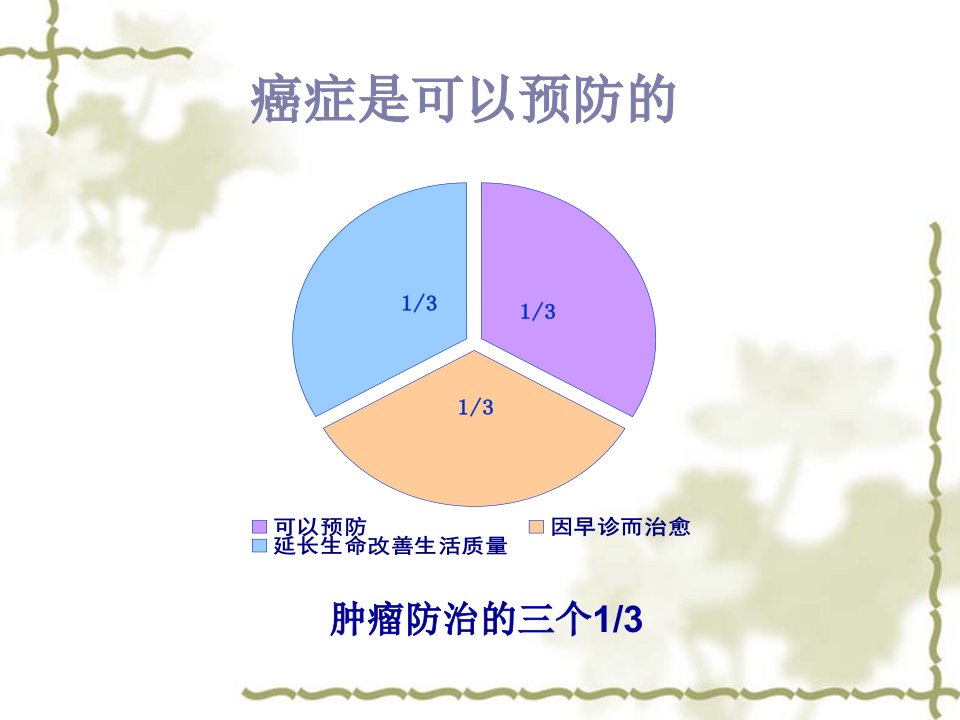 癌症是可以预防的

1/3

1/3

1/3

可以预防
因早诊而治愈
延长生命改善生活质量

肿瘤防治的三个1/3